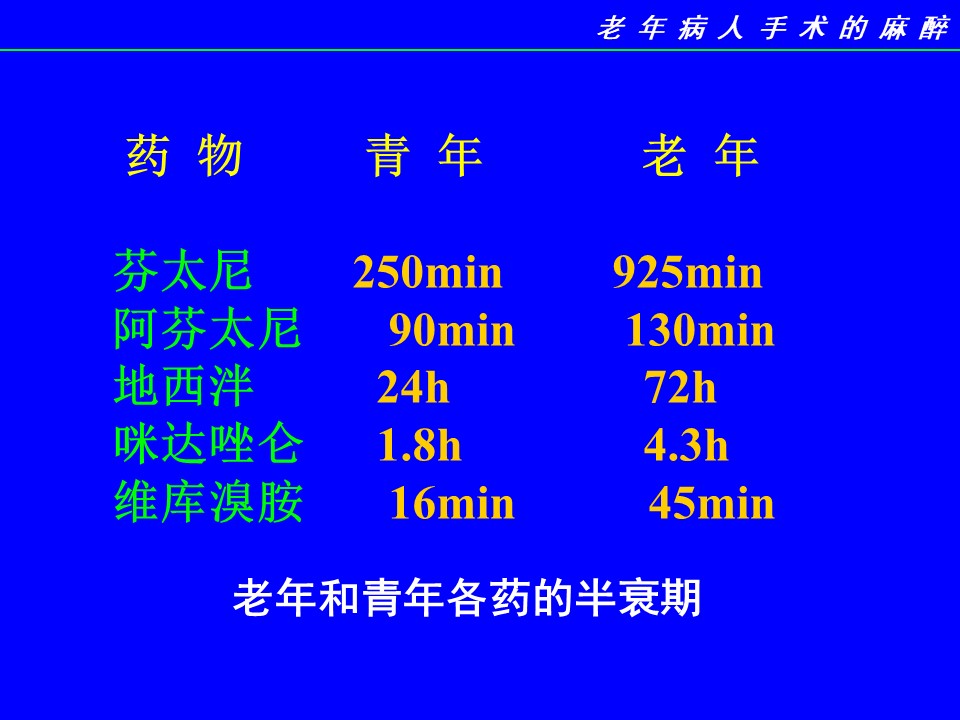 老年病人手术的麻醉

| 药物 | 青年 | 老年 |
|---|---|---|
| 芬太尼 | 250min | 925min |
| 阿芬太尼 | 90min | 130min |
| 地西泮 | 24h | 72h |
| 咪达唑仑 | 1.8h | 4.3h |
| 维库溴胺 | 16min | 45min |

老年和青年各药的半衰期